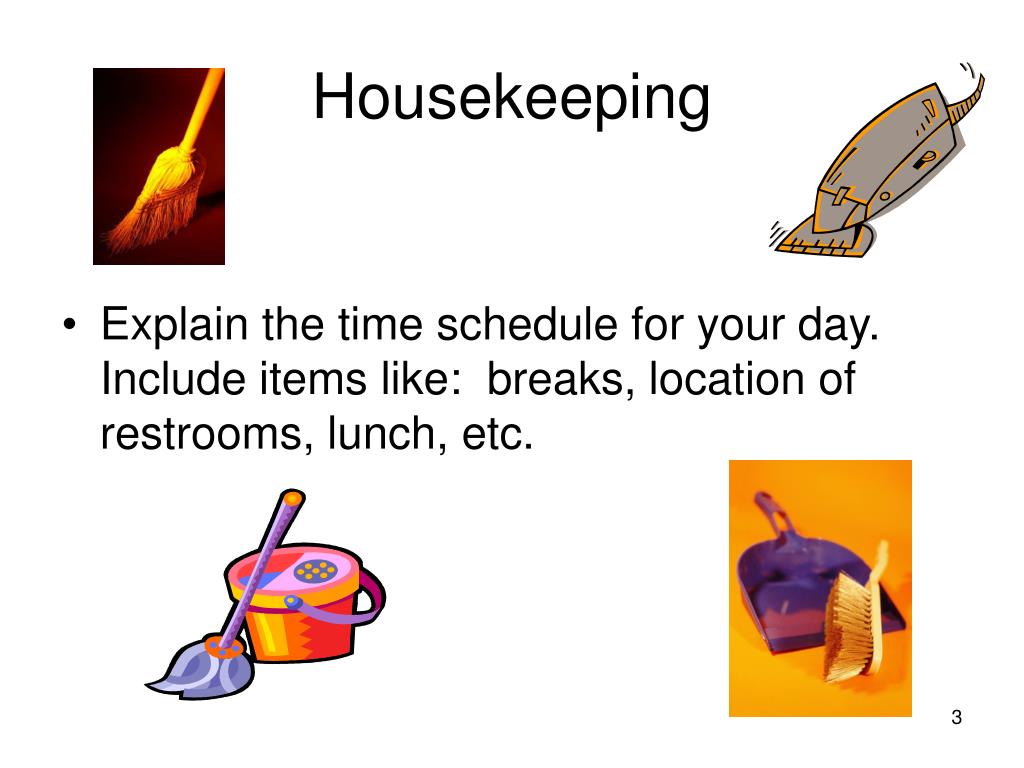 Housekeeping

• Explain the time schedule for your day. Include items like: breaks, location of restrooms, lunch, etc.

3